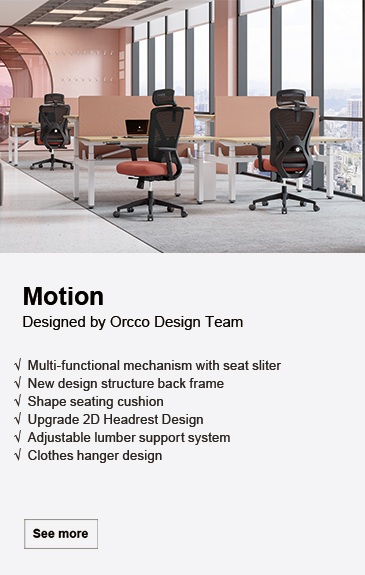 Motion
Designed by Orcco Design Team

√ Multi-functional mechanism with seat sliter
√ New design structure back frame
√ Shape seating cushion
√ Upgrade 2D Headrest Design
√ Adjustable lumber support system
√ Clothes hanger design

See more